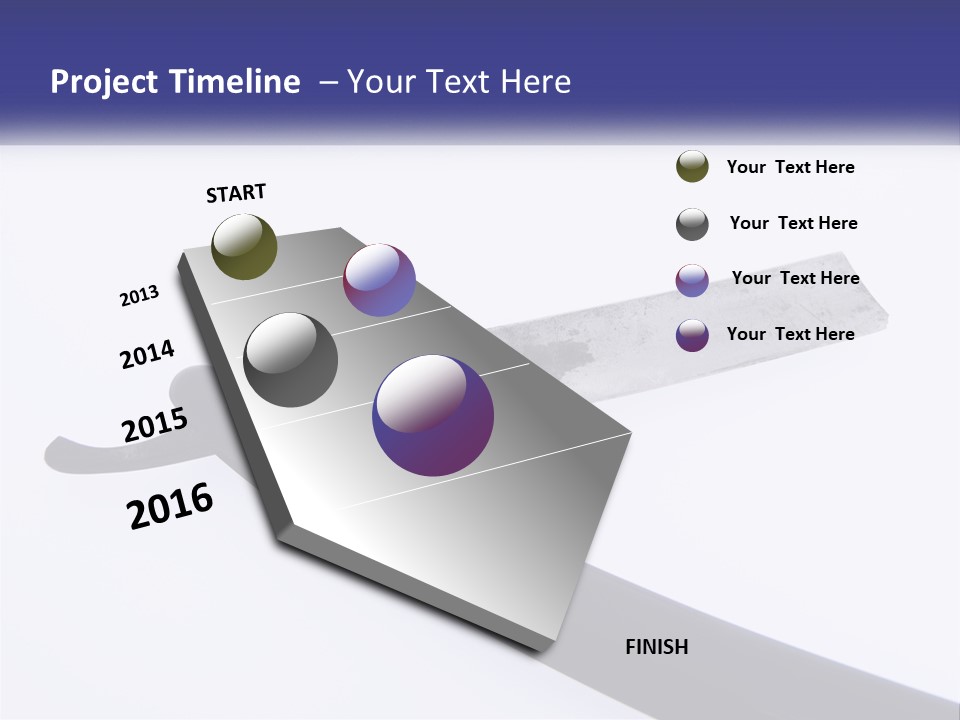 Project Timeline – Your Text Here

START

2013

2014

2015

2016

FINISH

Your Text Here

Your Text Here

Your Text Here

Your Text Here